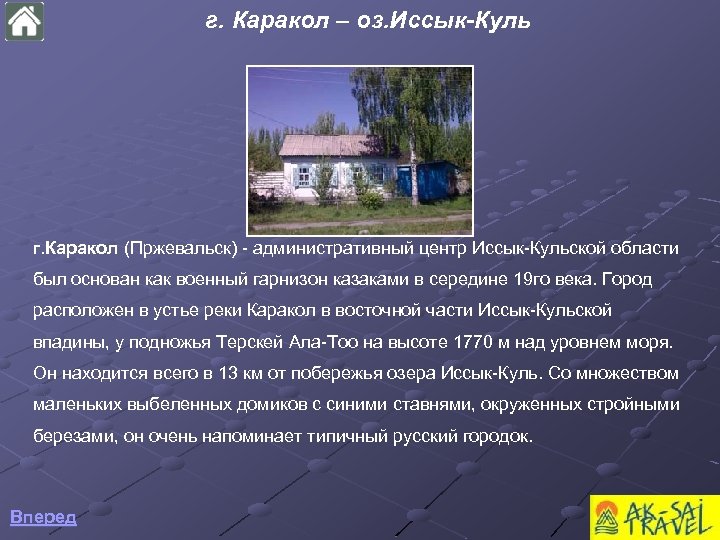 г. Каракол – оз.Иссык-Куль

г.Каракол (Пржевальск) - административный центр Иссык-Кульской области был основан как военный гарнизон казаками в середине 19го века. Город расположен в устье реки Каракол в восточной части Иссык-Кульской впадины, у подножья Терскей Ала-Тоо на высоте 1770 м над уровнем моря. Он находится всего в 13 км от побережья озера Иссык-Куль. Со множеством маленьких выбеленных домиков с синими ставнями, окруженных стройными березами, он очень напоминает типичный русский городок.

Вперед

AK-SAI TRAVEL